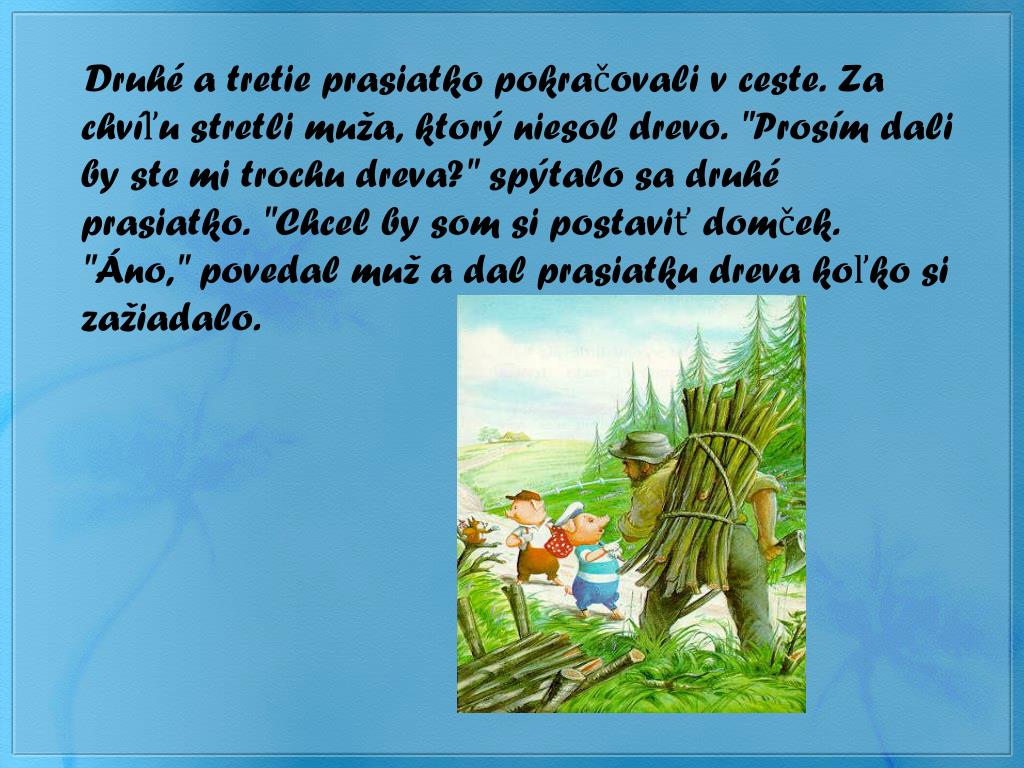 Druhé a tretie prasiatko pokračovali v ceste. Za chvíľu stretli muža, ktorý niesol drevo. "Prosím dali by ste mi trochu dreva?" spýtalo sa druhé prasiatko. "Chcel by som si postaviť domček. "Áno," povedal muž a dal prasiatku dreva koľko si zažiadalo.